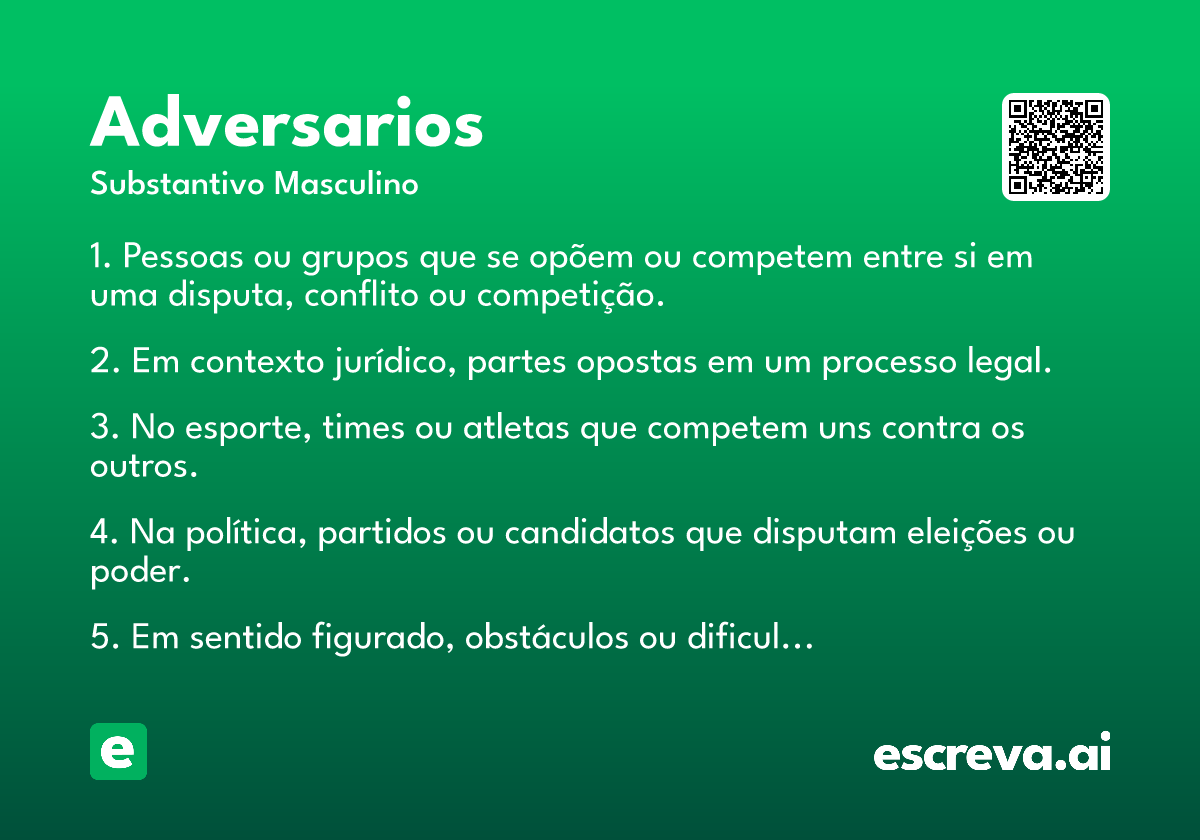 Adversarios
Substantivo Masculino

1. Pessoas ou grupos que se opõem ou competem entre si em uma disputa, conflito ou competição.

2. Em contexto jurídico, partes opostas em um processo legal.

3. No esporte, times ou atletas que competem uns contra os outros.

4. Na política, partidos ou candidatos que disputam eleições ou poder.

5. Em sentido figurado, obstáculos ou dificul…

e

escreva.ai